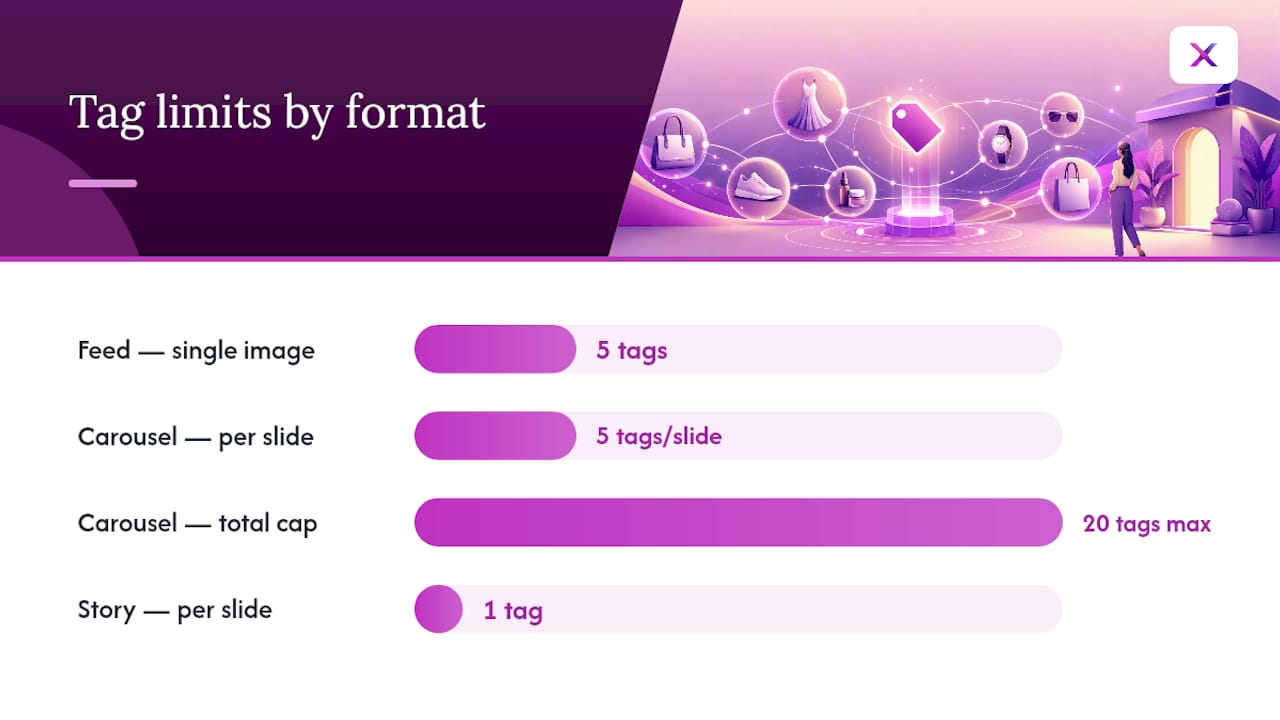 Tag limits by format

Feed — single image
5 tags

Carousel — per slide
5 tags/slide

Carousel — total cap
20 tags max

Story — per slide
1 tag